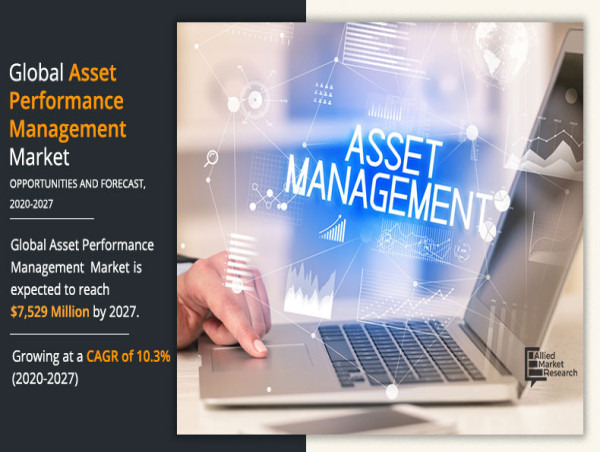 Global Asset Performance Management Market

OPPORTUNITIES AND FORECAST, 2020-2027

Global Asset Performance Management Market is expected to reach $7,529 Million by 2027.

Growing at a CAGR of 10.3% (2020-2027)

ASSET MANAGEMENT

Allied Market Research